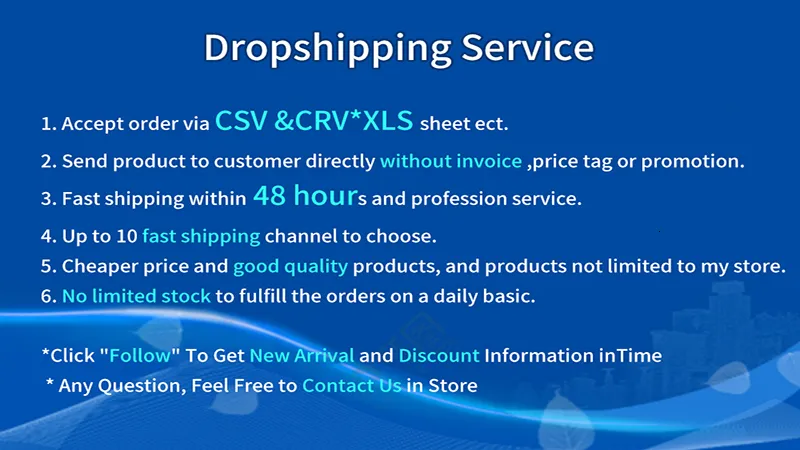 Dropshipping Service

1. Accept order via CSV &CRV*XLS sheet ect.

2. Send product to customer directly without invoice ,price tag or promotion.

3. Fast shipping within 48 hours and profession service.

4. Up to 10 fast shipping channel to choose.

5. Cheaper price and good quality products, and products not limited to my store.

6. No limited stock to fulfill the orders on a daily basic.

*Click "Follow" To Get New Arrival and Discount Information inTime

* Any Question, Feel Free to Contact Us in Store